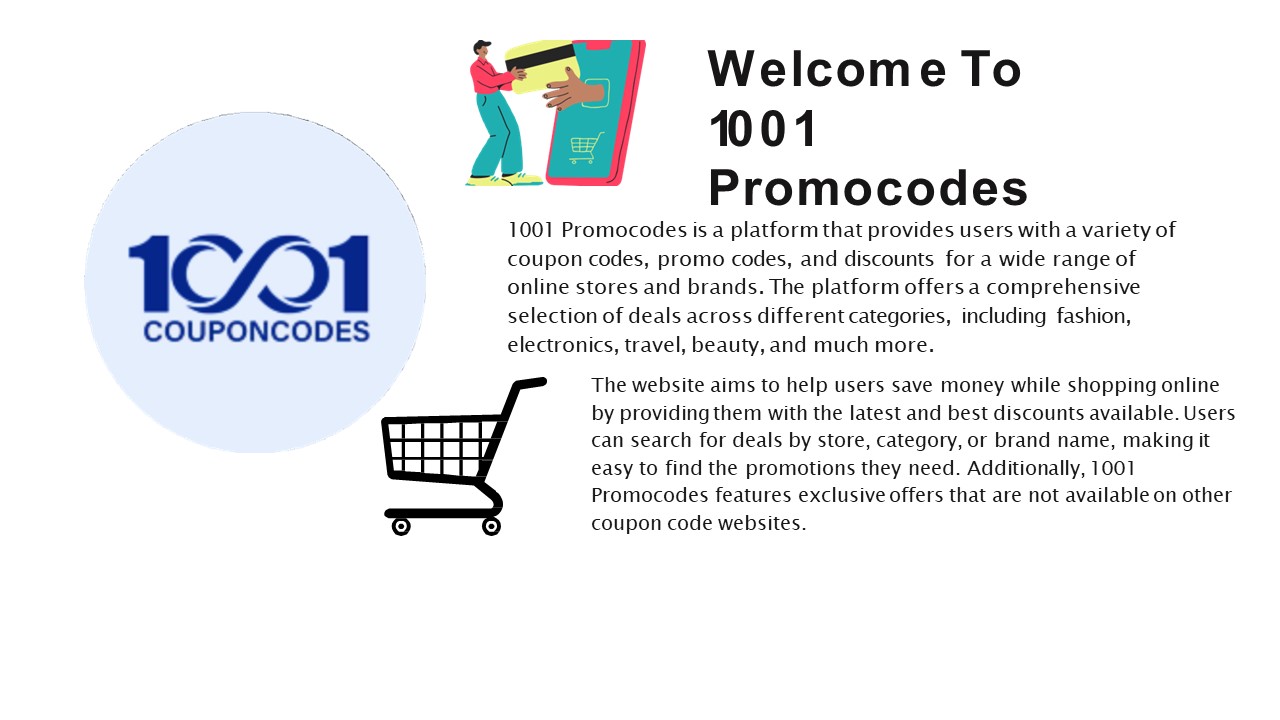 1001
COUPONCODES

Welcome To 1001 Promocodes

1001 Promocodes is a platform that provides users with a variety of coupon codes, promo codes, and discounts for a wide range of online stores and brands. The platform offers a comprehensive selection of deals across different categories, including fashion, electronics, travel, beauty, and much more.

The website aims to help users save money while shopping online by providing them with the latest and best discounts available. Users can search for deals by store, category, or brand name, making it easy to find the promotions they need. Additionally, 1001 Promocodes features exclusive offers that are not available on other coupon code websites.